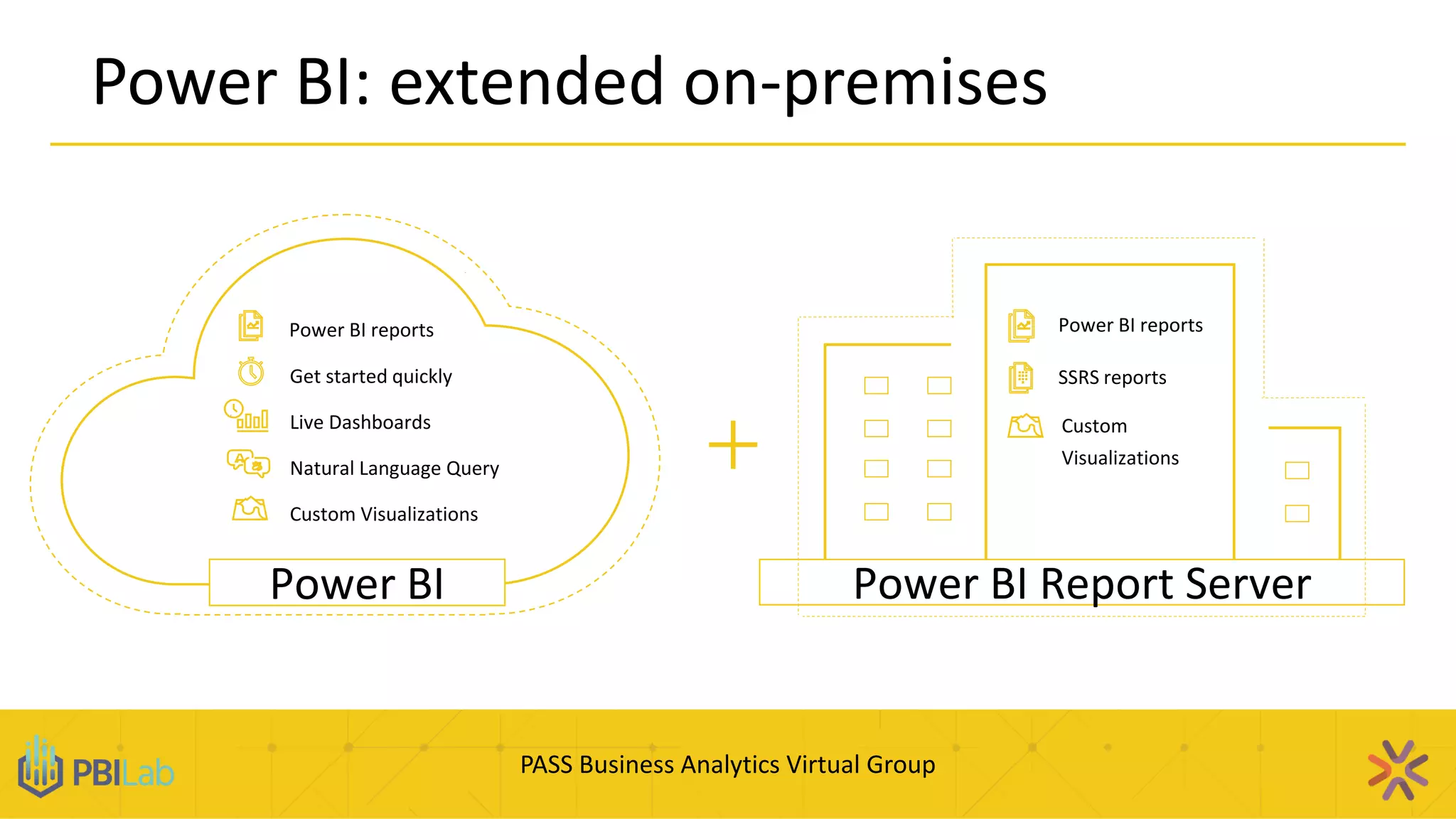 Power BI: extended on-premises

Power BI reports
Get started quickly
Live Dashboards
Natural Language Query
Custom Visualizations

Power BI

+

Power BI reports
SSRS reports
Custom Visualizations

Power BI Report Server

PBILab

PASS Business Analytics Virtual Group